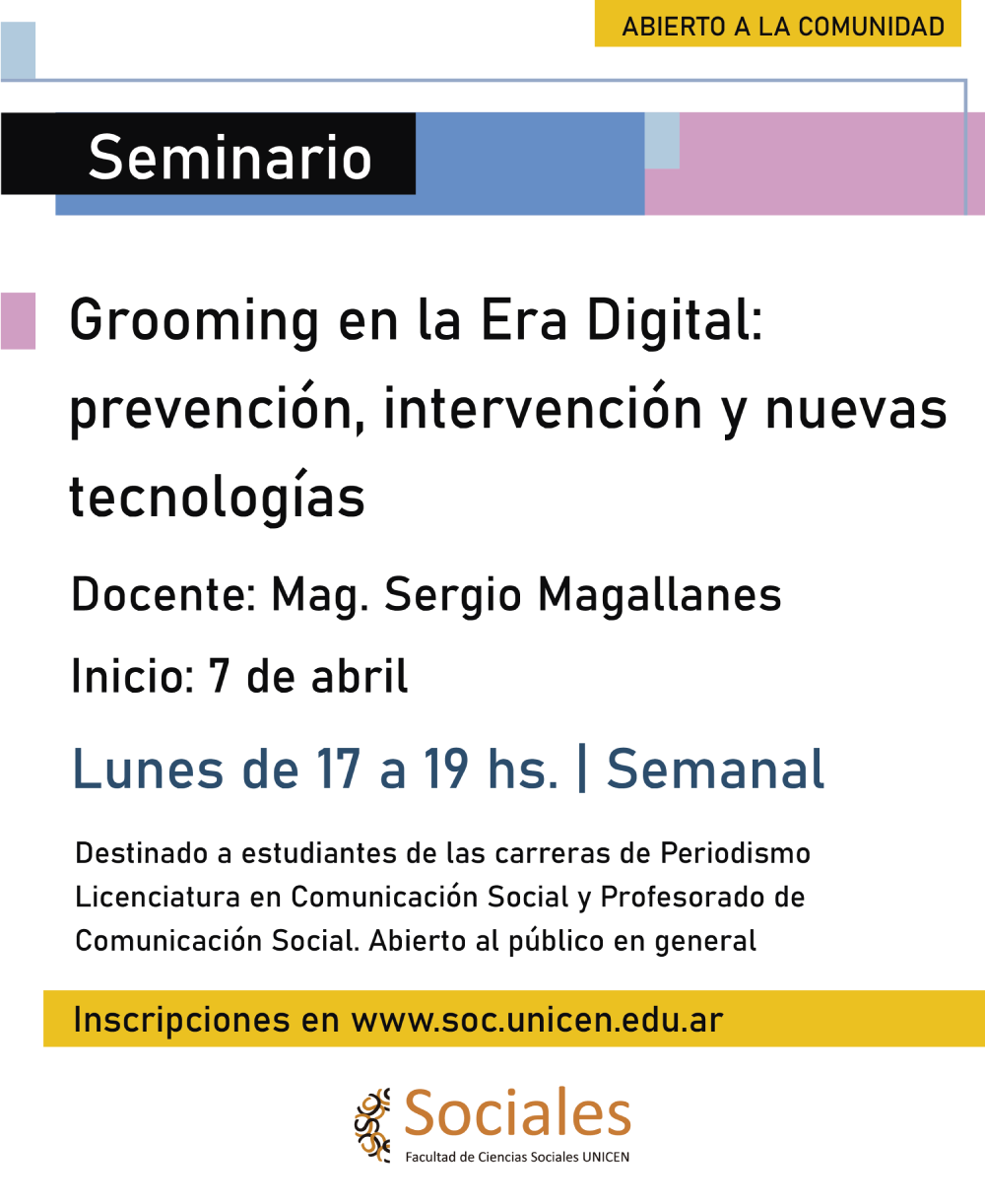 ABIERTO A LA COMUNIDAD

Seminario

Grooming en la Era Digital: prevención, intervención y nuevas tecnologías

Docente: Mag. Sergio Magallanes

Inicio: 7 de abril

Lunes de 17 a 19 hs. | Semanal

Destinado a estudiantes de las carreras de Periodismo Licenciatura en Comunicación Social y Profesorado de Comunicación Social. Abierto al público en general

Inscripciones en www.soc.unicen.edu.ar

Sociales
Facultad de Ciencias Sociales UNICEN